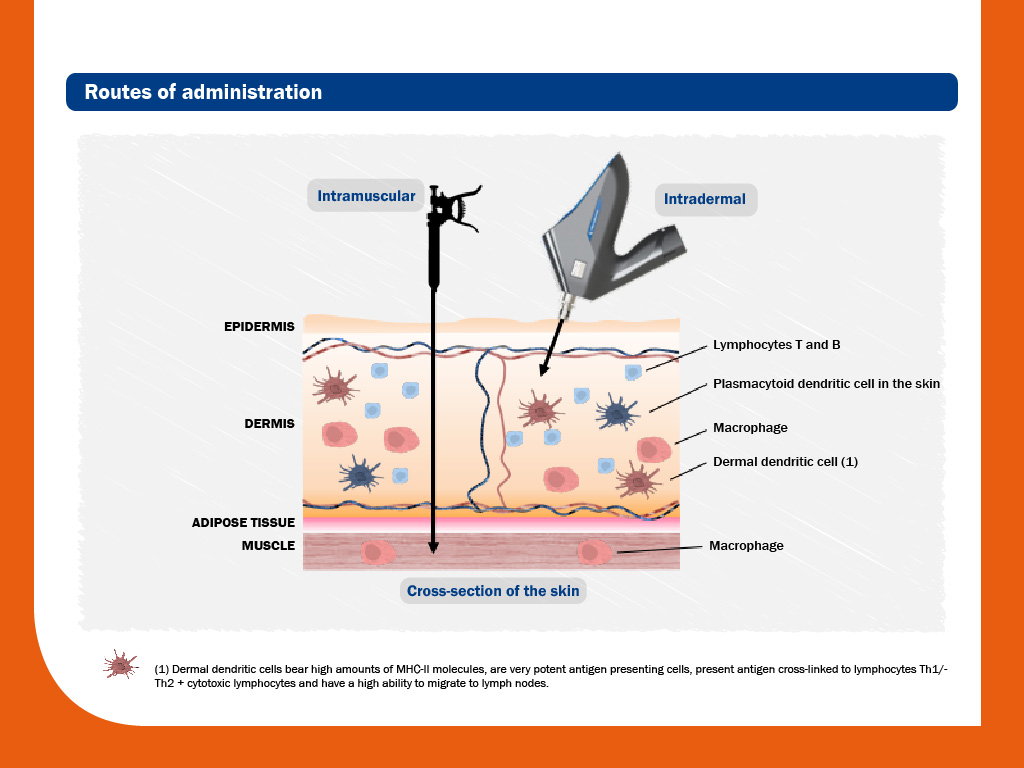 Routes of administration

Intramuscular

Intradermal

EPIDERMIS

DERMIS

ADIPOSE TISSUE

MUSCLE

Lymphocytes T and B

Plasmacytoid dendritic cell in the skin

Macrophage

Dermal dendritic cell (1)

Macrophage

Cross-section of the skin

(1) Dermal dendritic cells bear high amounts of MHC-II molecules, are very potent antigen presenting cells, present antigen cross-linked to lymphocytes Th1/-Th2 + cytotoxic lymphocytes and have a high ability to migrate to lymph nodes.